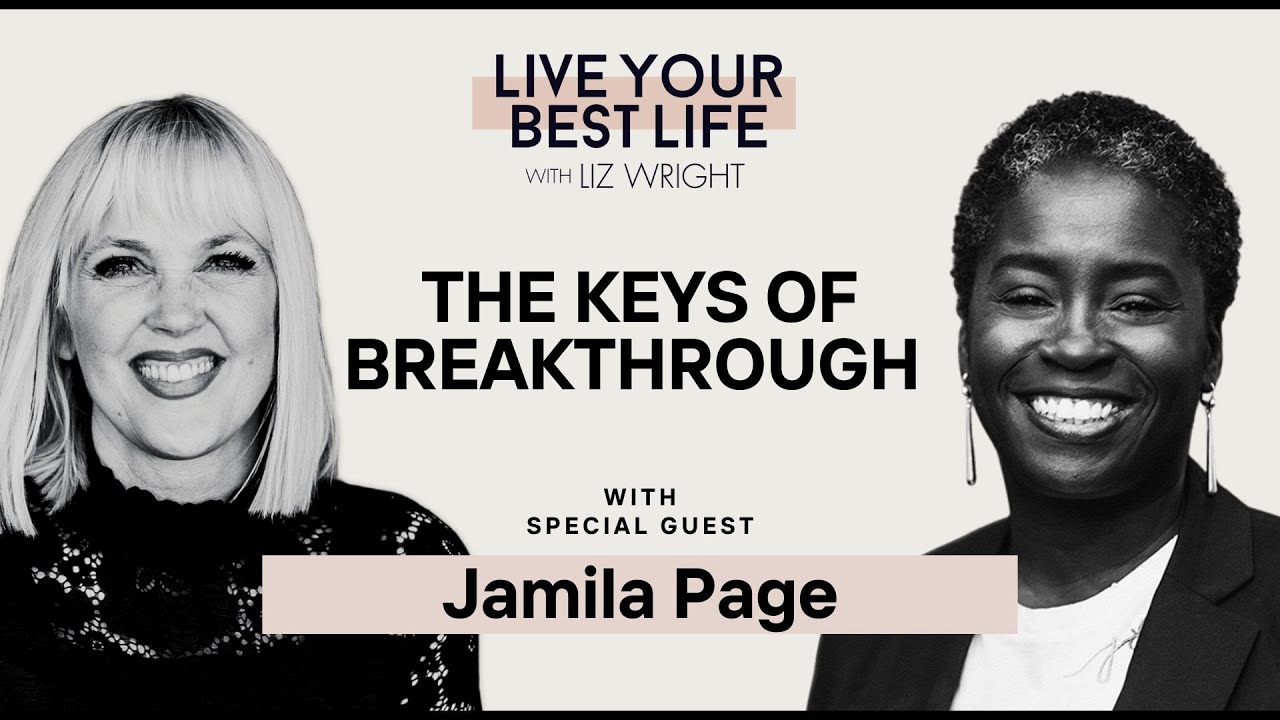 LIVE YOUR BEST LIFE
WITH LIZ WRIGHT

THE KEYS OF BREAKTHROUGH

WITH
SPECIAL GUEST

Jamila Page